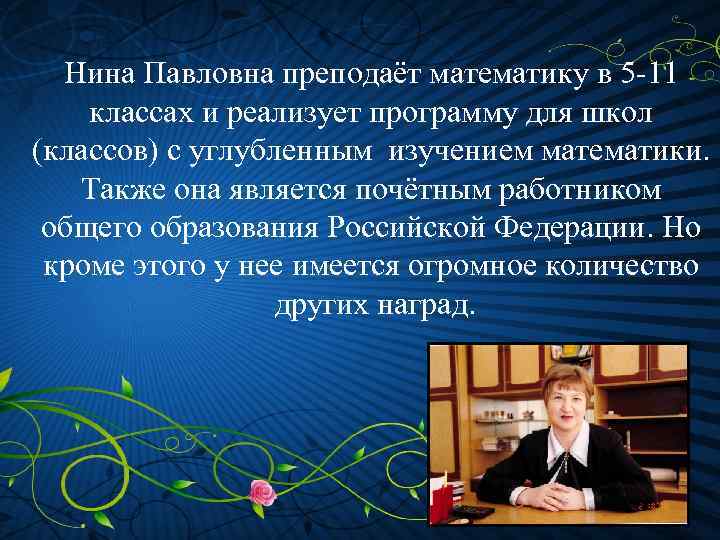 Нина Павловна преподаёт математику в 5-11 классах и реализует программу для школ (классов) с углубленным изучением математики. Также она является почётным работником общего образования Российской Федерации. Но кроме этого у нее имеется огромное количество других наград.